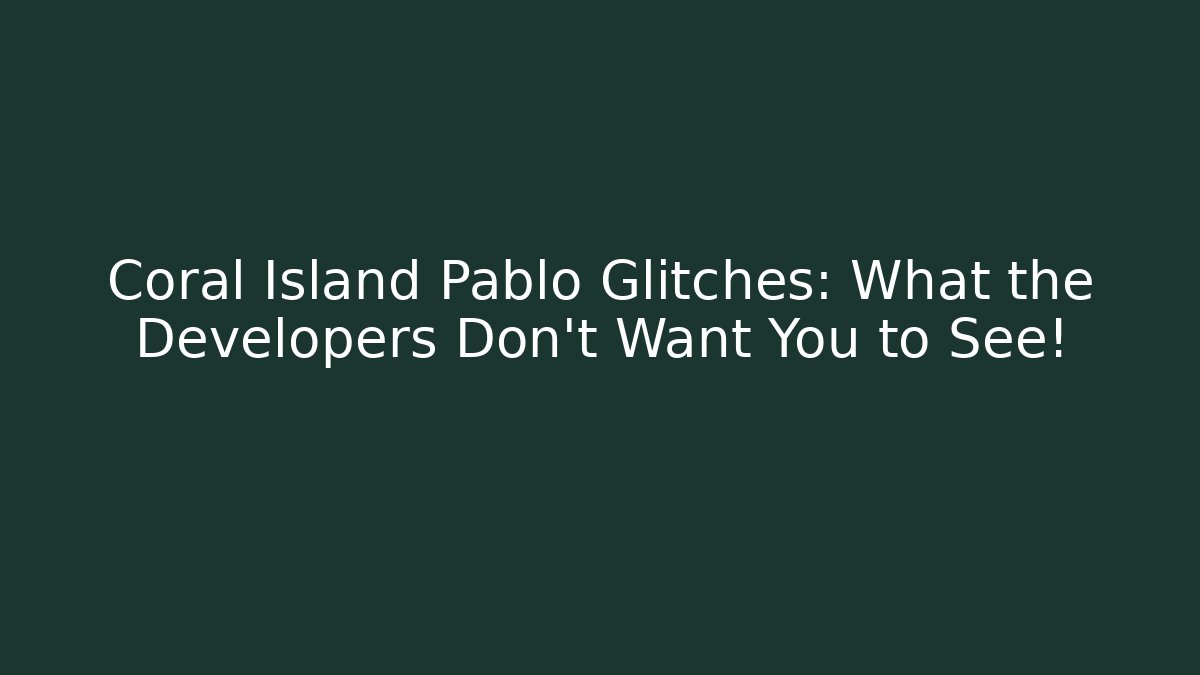 Coral Island Pablo Glitches: What the Developers Don't Want You to See!